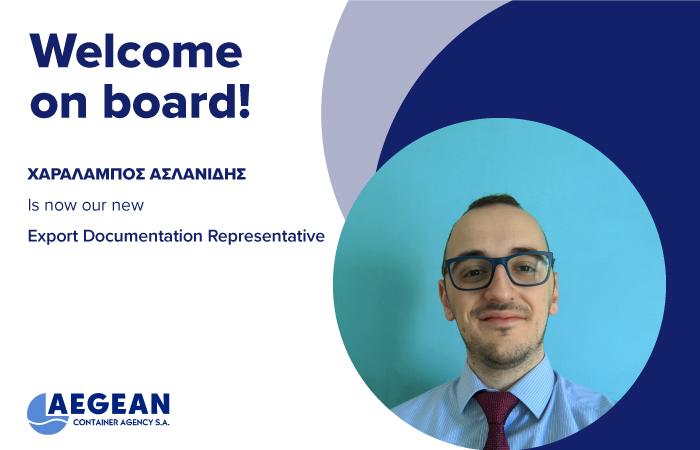 Welcome on board!

ΧΑΡΑΛΑΜΠΟΣ ΑΣΛΑΝΙΔΗΣ

Is now our new

Export Documentation Representative

AEGEAN
CONTAINER AGENCY S.A.